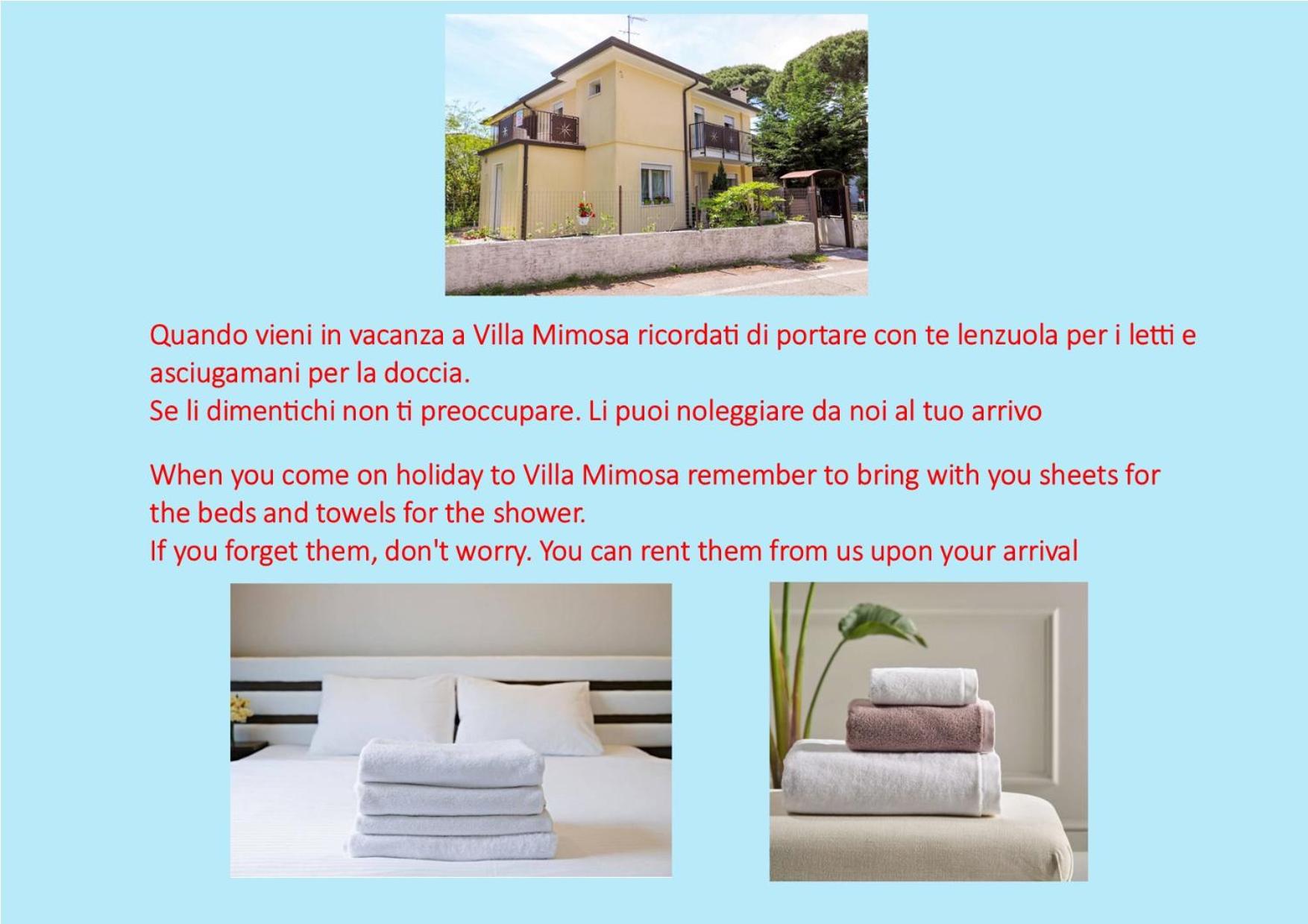 Quando vieni in vacanza a Villa Mimosa ricordati di portare con te lenzuola per i letti e asciugamani per la doccia.
Se li dimentichi non ti preoccupare. Li puoi noleggiare da noi al tuo arrivo

When you come on holiday to Villa Mimosa remember to bring with you sheets for the beds and towels for the shower.
If you forget them, don't worry. You can rent them from us upon your arrival